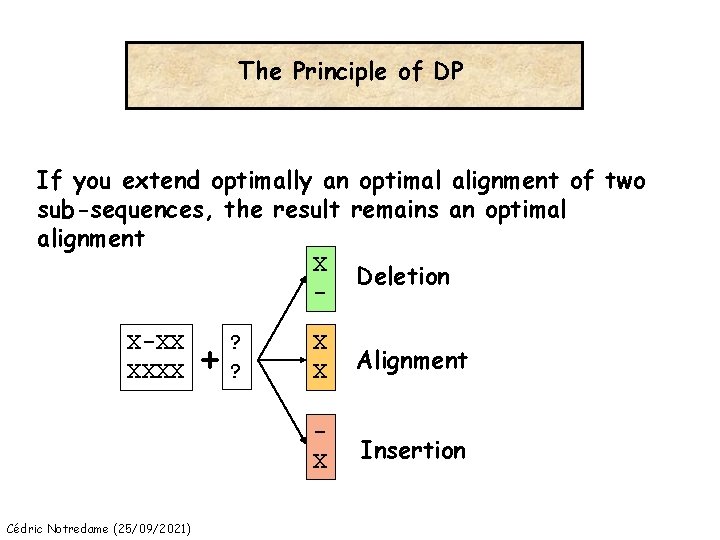 The Principle of DP

If you extend optimally an optimal alignment of two sub-sequences, the result remains an optimal alignment

X-XX
XXXX

+

?
?

X
-

Deletion

X
X

Alignment

-
X

Insertion

Cédric Notredame (25/09/2021)